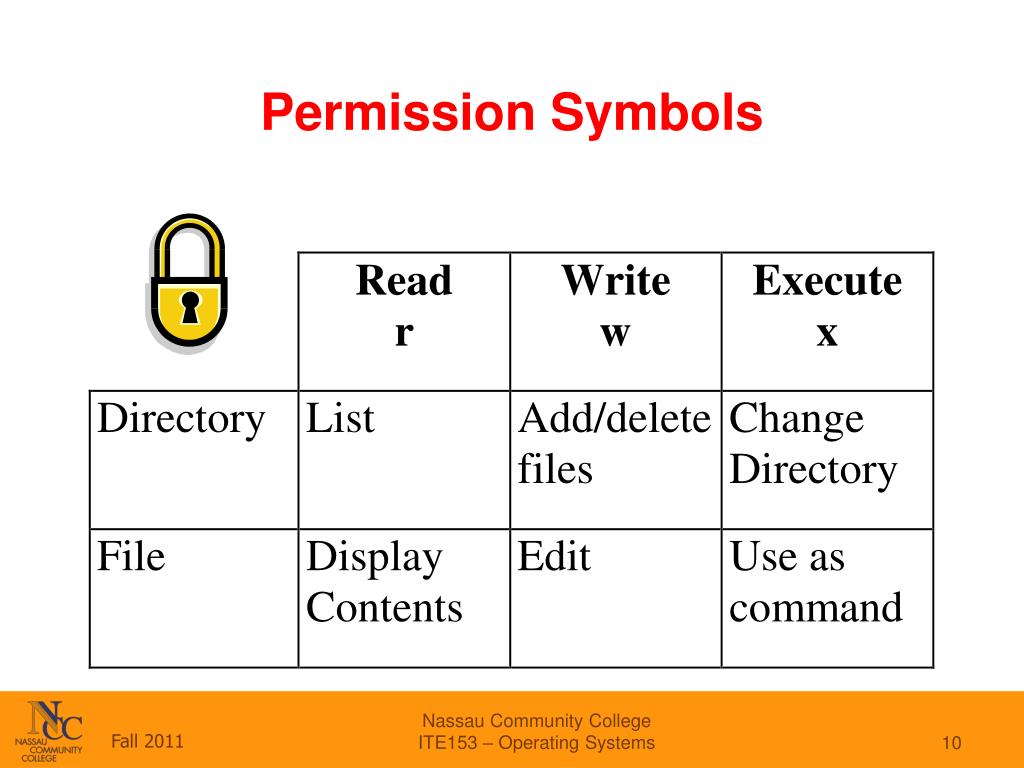 Permission Symbols

| | Read r | Write w | Execute x |
|---|---|---|---|
| Directory | List | Add/delete files | Change Directory |
| File | Display Contents | Edit | Use as command |

NCC NASSAU COMMUNITY COLLEGE

Fall 2011

Nassau Community College
ITE153 – Operating Systems

10